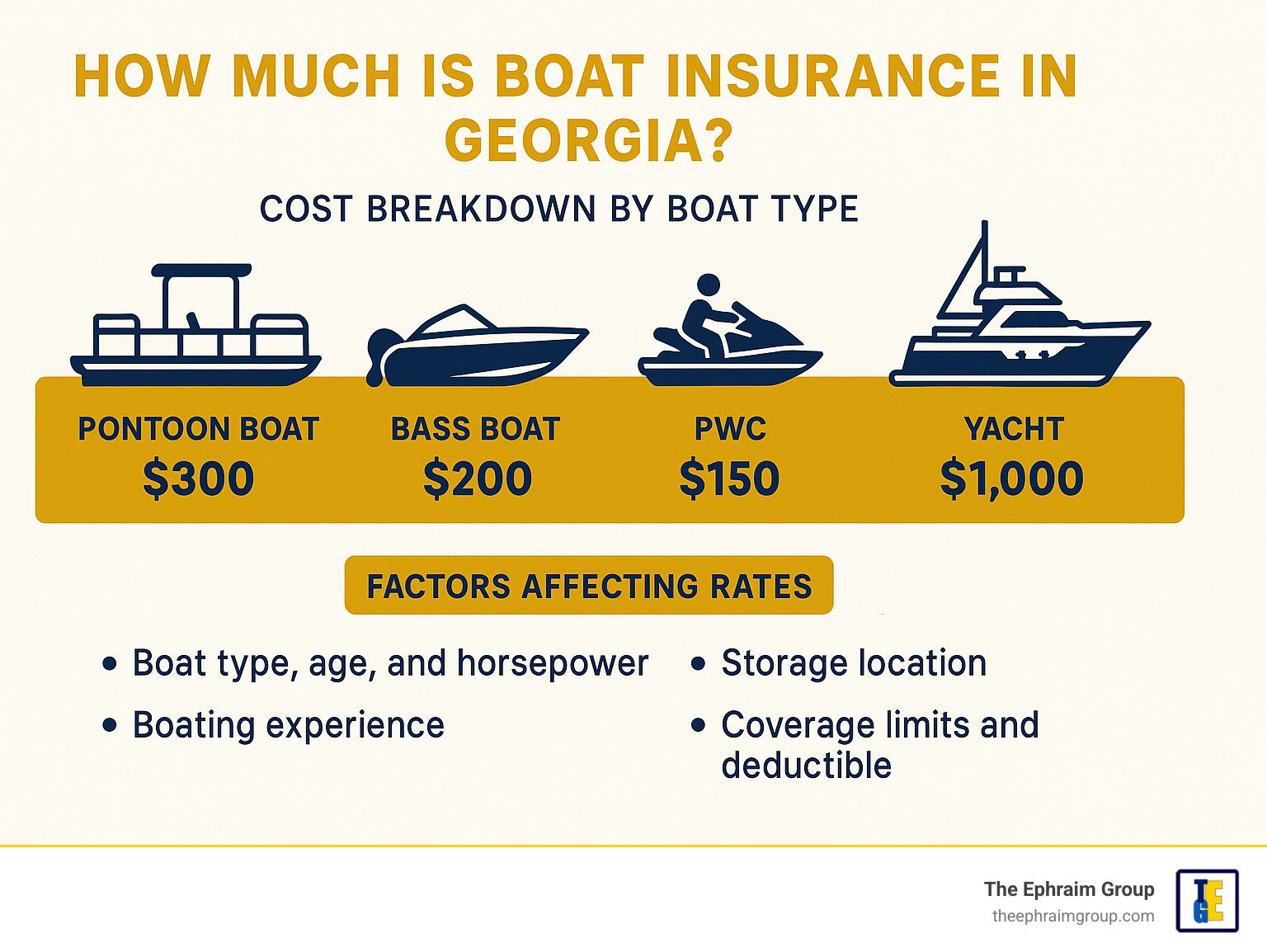 HOW MUCH IS BOAT INSURANCE IN GEORGIA?

COST BREAKDOWN BY BOAT TYPE

PONTOON BOAT
$300

BASS BOAT
$200

PWC
$150

YACHT
$1,000

FACTORS AFFECTING RATES

• Boat type, age, and horsepower
• Boating experience

• Storage location
• Coverage limits and deductible

The Ephraim Group
theephraimgroup.com

TEG